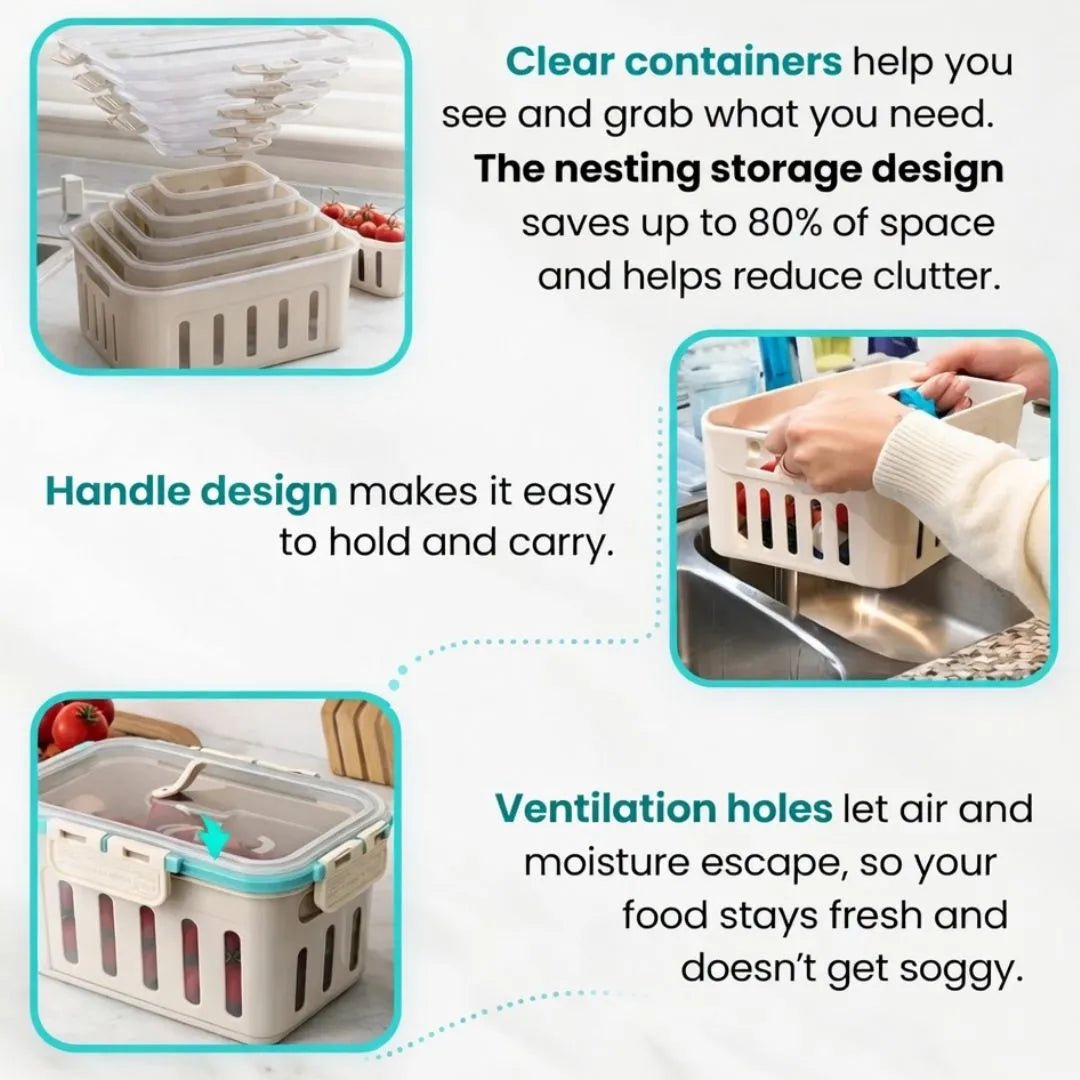 Clear containers help you see and grab what you need. The nesting storage design saves up to 80% of space and helps reduce clutter.

Handle design makes it easy to hold and carry.

Ventilation holes let air and moisture escape, so your food stays fresh and doesn't get soggy.